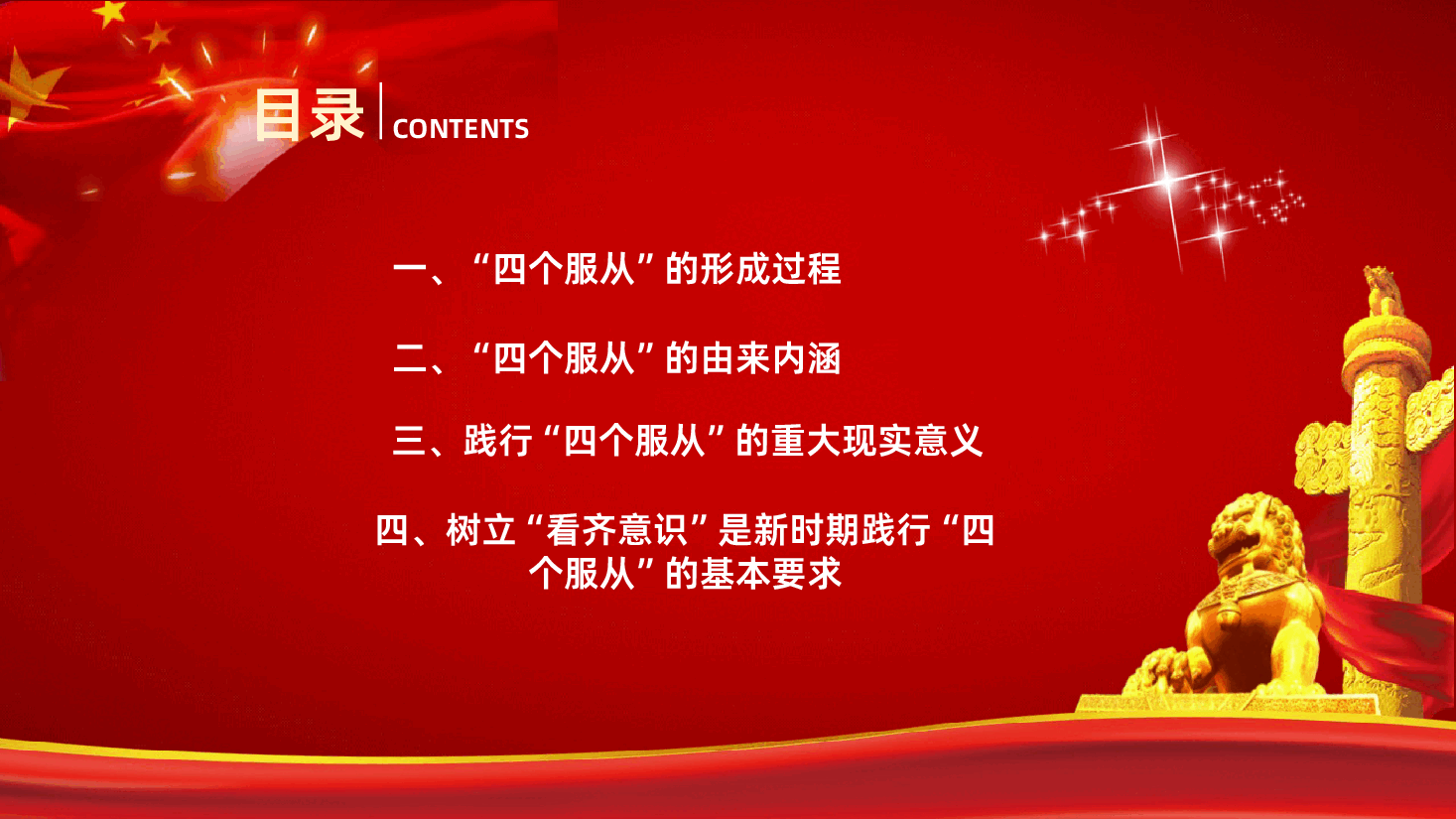 目录
CONTENTS

一、“四个服从”的形成过程

二、“四个服从”的由来内涵

三、践行“四个服从”的重大现实意义

四、树立“看齐意识”是新时期践行“四个服从”的基本要求